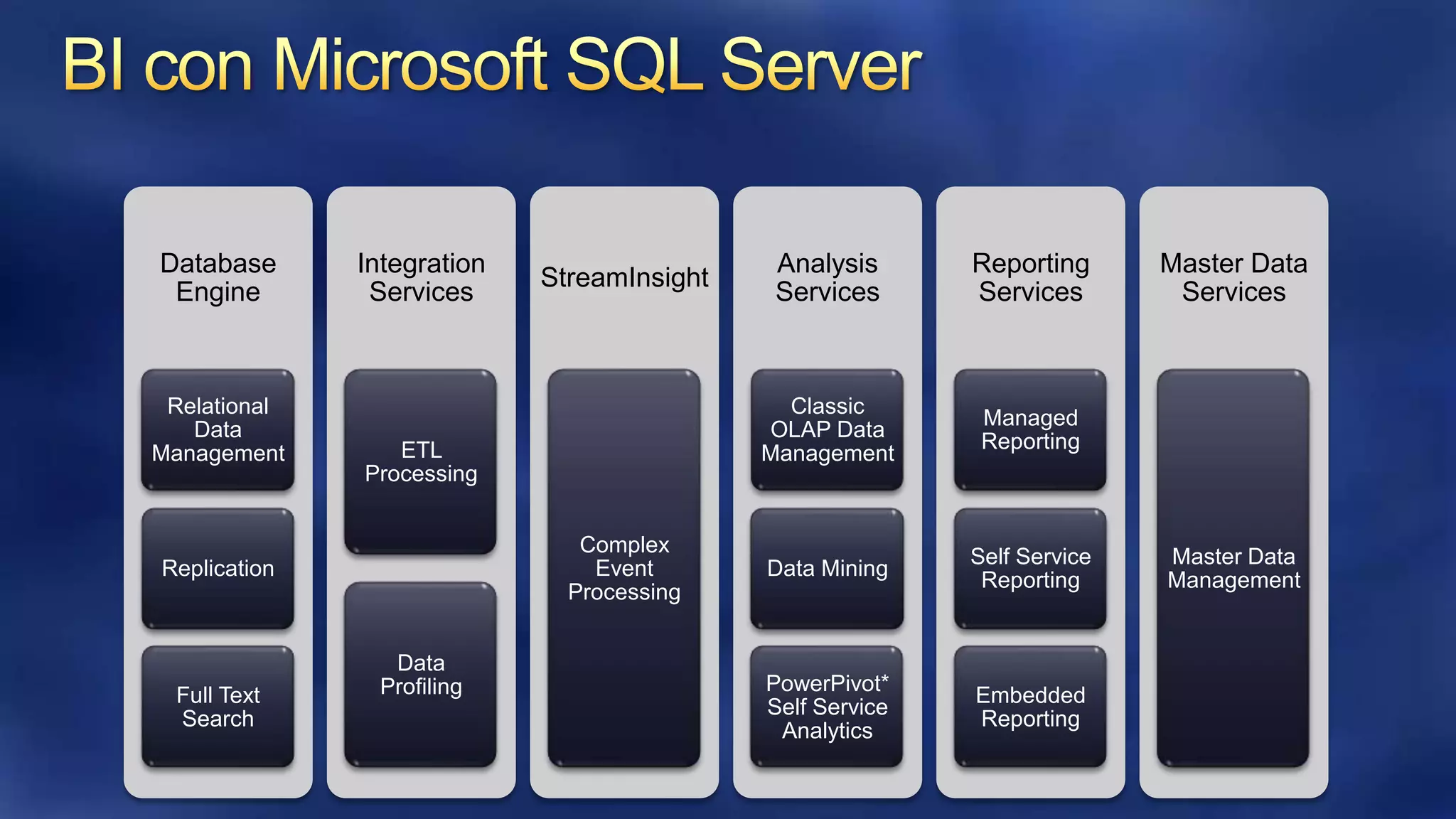 BI con Microsoft SQL Server

Database Engine

Relational Data Management

Replication

Full Text Search

Integration Services

ETL Processing

Data Profiling

StreamInsight

Complex Event Processing

Analysis Services

Classic OLAP Data Management

Data Mining

PowerPivot* Self Service Analytics

Reporting Services

Managed Reporting

Self Service Reporting

Embedded Reporting

Master Data Services

Master Data Management